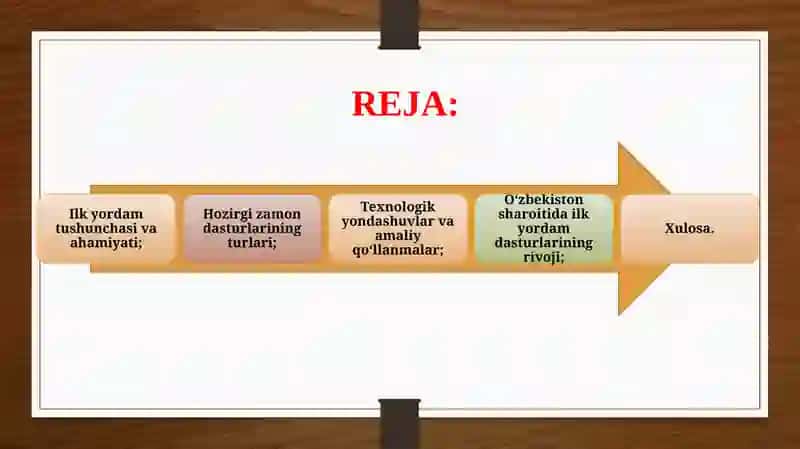 REJA:

Ilk yordam tushunchasi va ahamiyati;

Hozirgi zamon dasturlarining turlari;

Texnologik yondashuvlar va amaliy qo‘llanmalar;

O‘zbekiston sharoitida ilk yordam dasturlarining rivoji;

Xulosa.